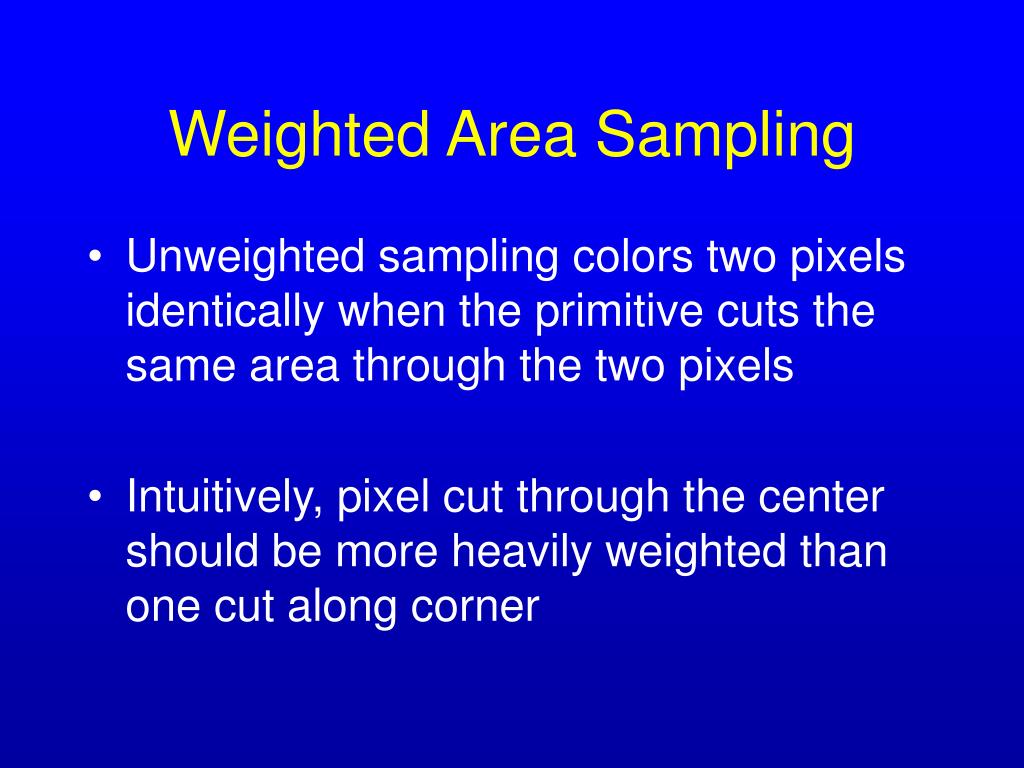 Weighted Area Sampling

• Unweighted sampling colors two pixels identically when the primitive cuts the same area through the two pixels

• Intuitively, pixel cut through the center should be more heavily weighted than one cut along corner